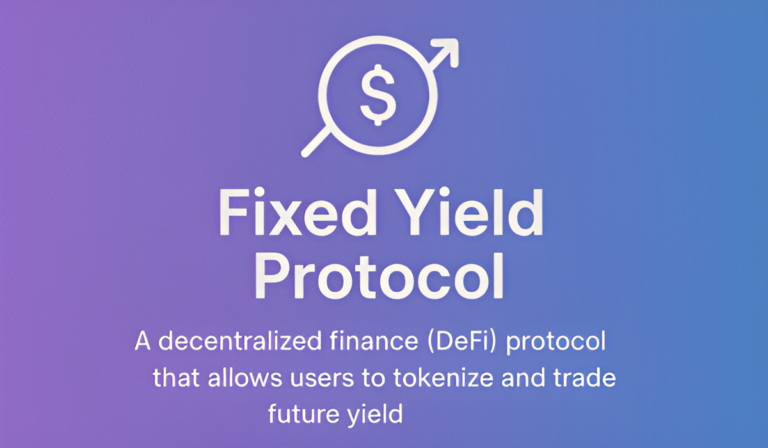 $

Fixed Yield Protocol

A decentralized finance (DeFi) protocol that allows users to tokenize and trade future yield